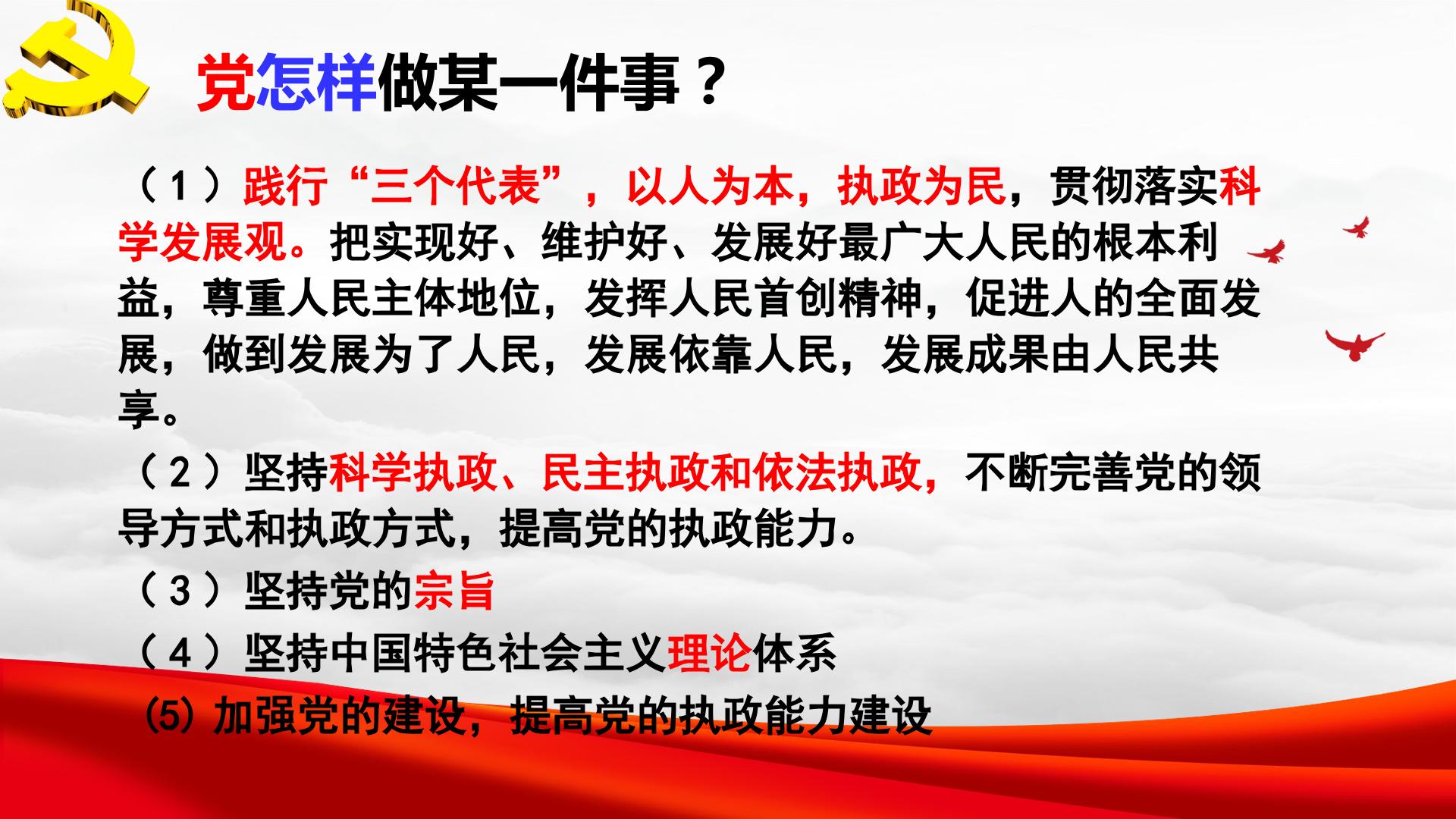 党怎样做某一件事？

（1）践行“三个代表”，以人为本，执政为民，贯彻落实科学发展观。把实现好、维护好、发展好最广大人民的根本利益，尊重人民主体地位，发挥人民首创精神，促进人的全面发展，做到发展为了人民，发展依靠人民，发展成果由人民共享。

（2）坚持科学执政、民主执政和依法执政，不断完善党的领导方式和执政方式，提高党的执政能力。

（3）坚持党的宗旨

（4）坚持中国特色社会主义理论体系

(5) 加强党的建设，提高党的执政能力建设